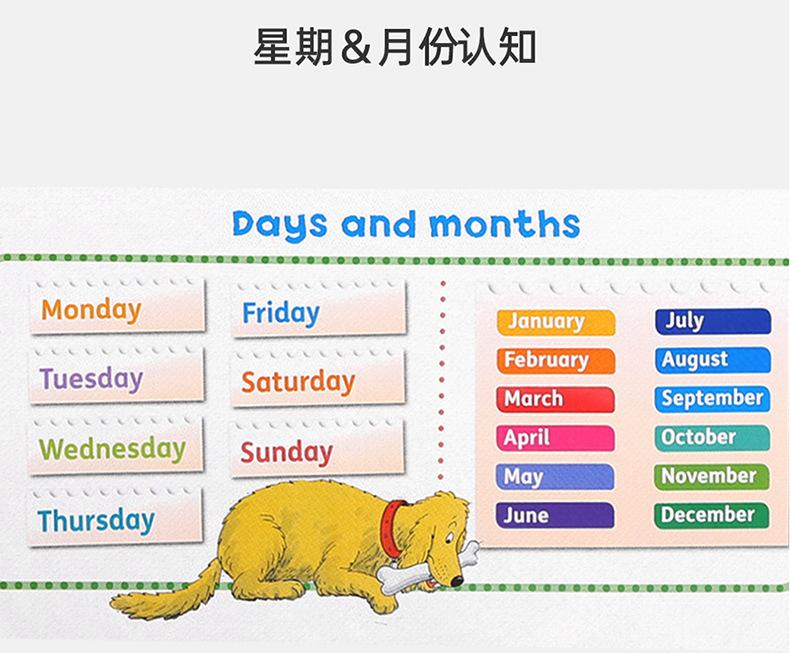 星期＆月份认知

Days and months

Monday
Tuesday
Wednesday
Thursday

Friday
Saturday
Sunday

January
February
March
April
May
June

July
August
September
October
November
December